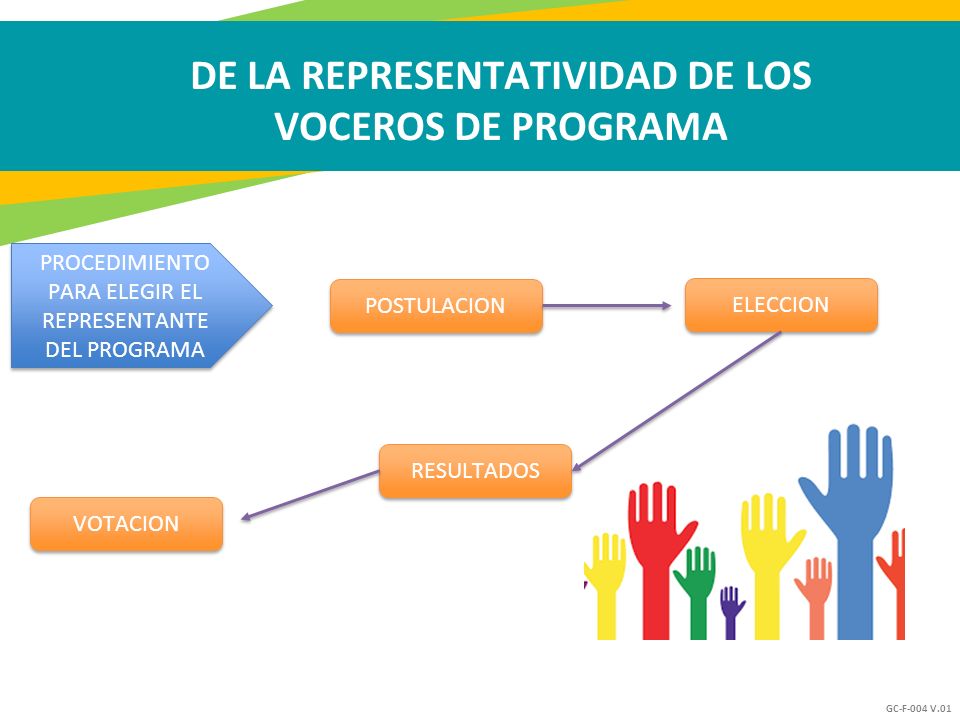 DE LA REPRESENTATIVIDAD DE LOS VOCEROS DE PROGRAMA

PROCEDIMIENTO PARA ELEGIR EL REPRESENTANTE DEL PROGRAMA

POSTULACION

ELECCION

RESULTADOS

VOTACION

GC-F-004 V.01